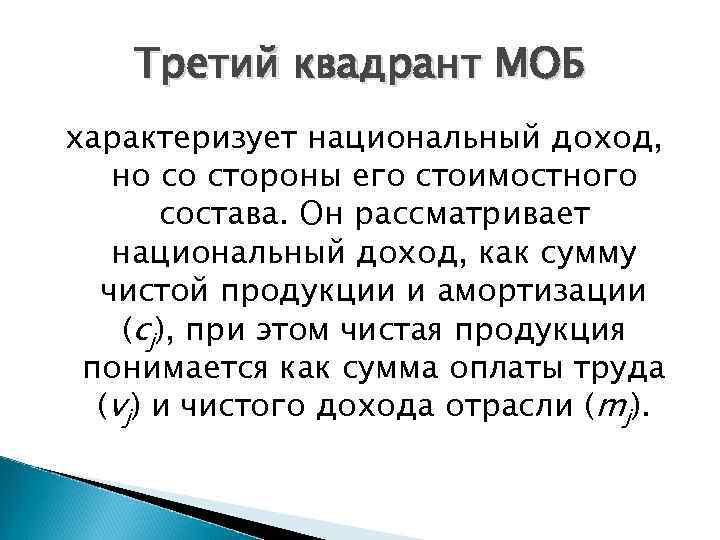 Третий квадрант МОБ

характеризует национальный доход, но со стороны его стоимостного состава. Он рассматривает национальный доход, как сумму чистой продукции и амортизации ($c_j$), при этом чистая продукция понимается как сумма оплаты труда ($v_j$) и чистого дохода отрасли ($m_j$).